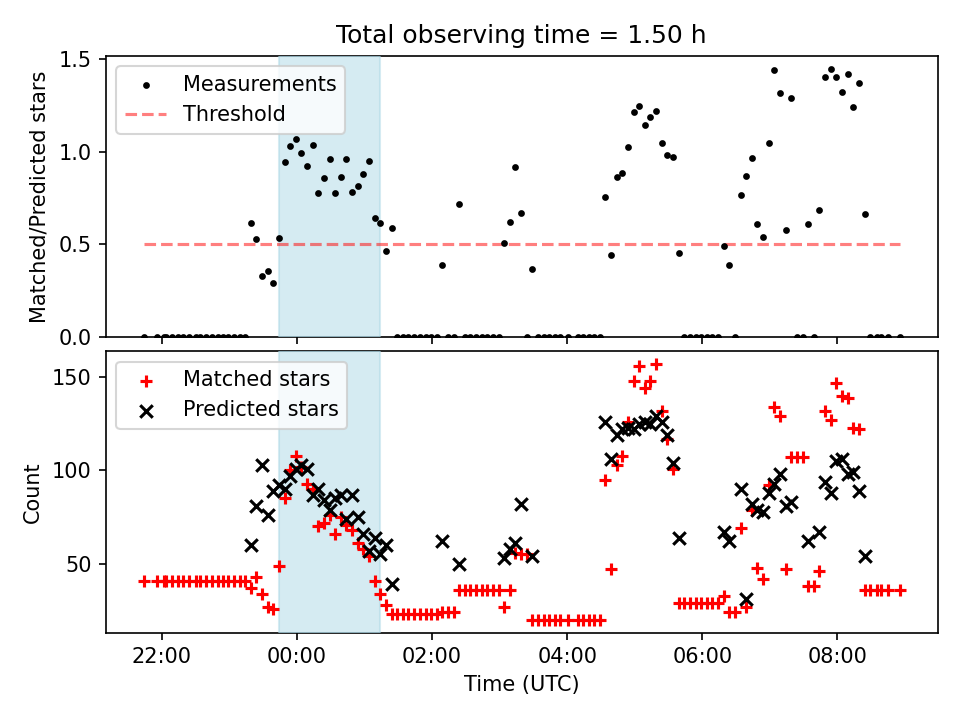 Total observing time = 1.50 h

Measurements
Threshold

Matched/Predicted stars

1.5
1.0
0.5
0.0

Matched stars
Predicted stars

Count

150
100
50

22:00
00:00
02:00
04:00
06:00
08:00

Time (UTC)